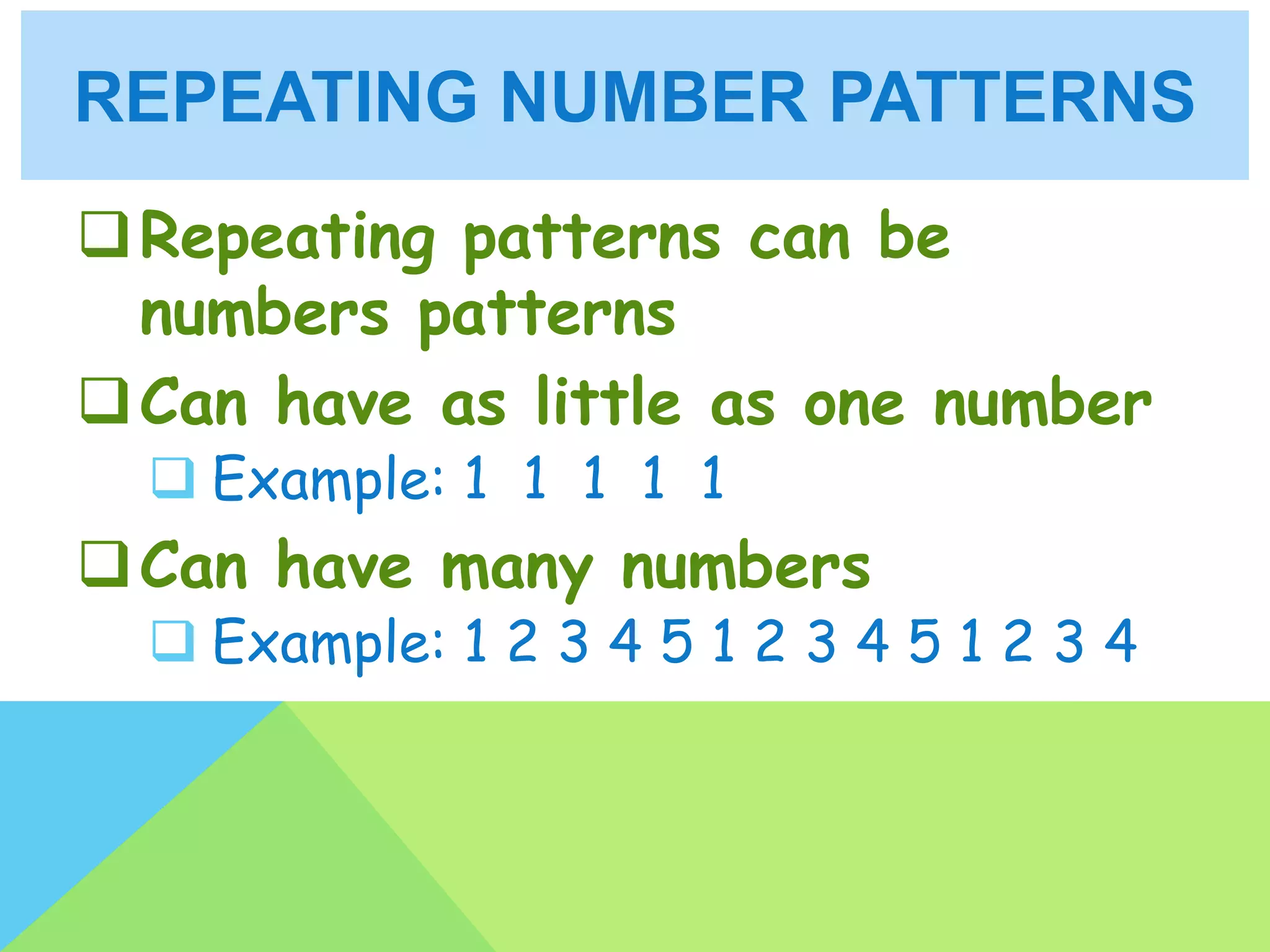 REPEATING NUMBER PATTERNS

❑ Repeating patterns can be numbers patterns

❑ Can have as little as one number

❑ Example: 1 1 1 1 1

❑ Can have many numbers

❑ Example: 1 2 3 4 5 1 2 3 4 5 1 2 3 4